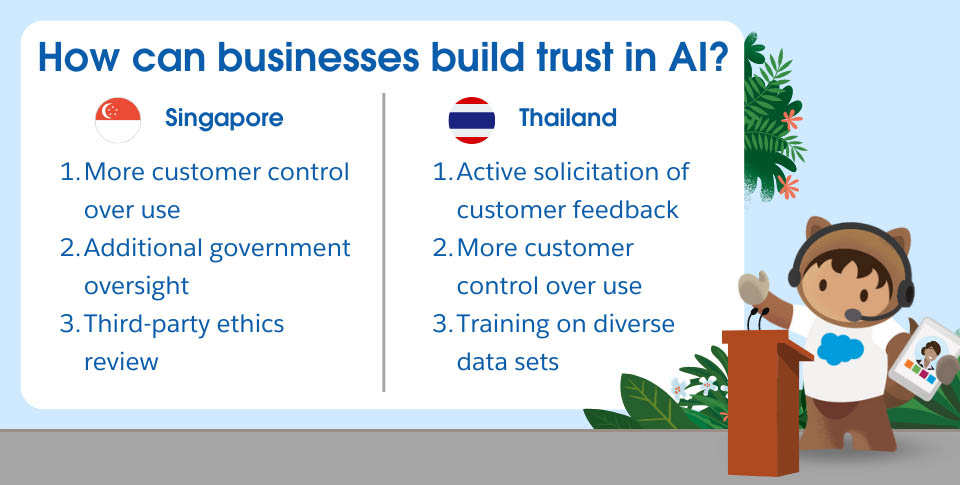 How can businesses build trust in AI?

Singapore

1. More customer control over use
2. Additional government oversight
3. Third-party ethics review

Thailand

1. Active solicitation of customer feedback
2. More customer control over use
3. Training on diverse data sets